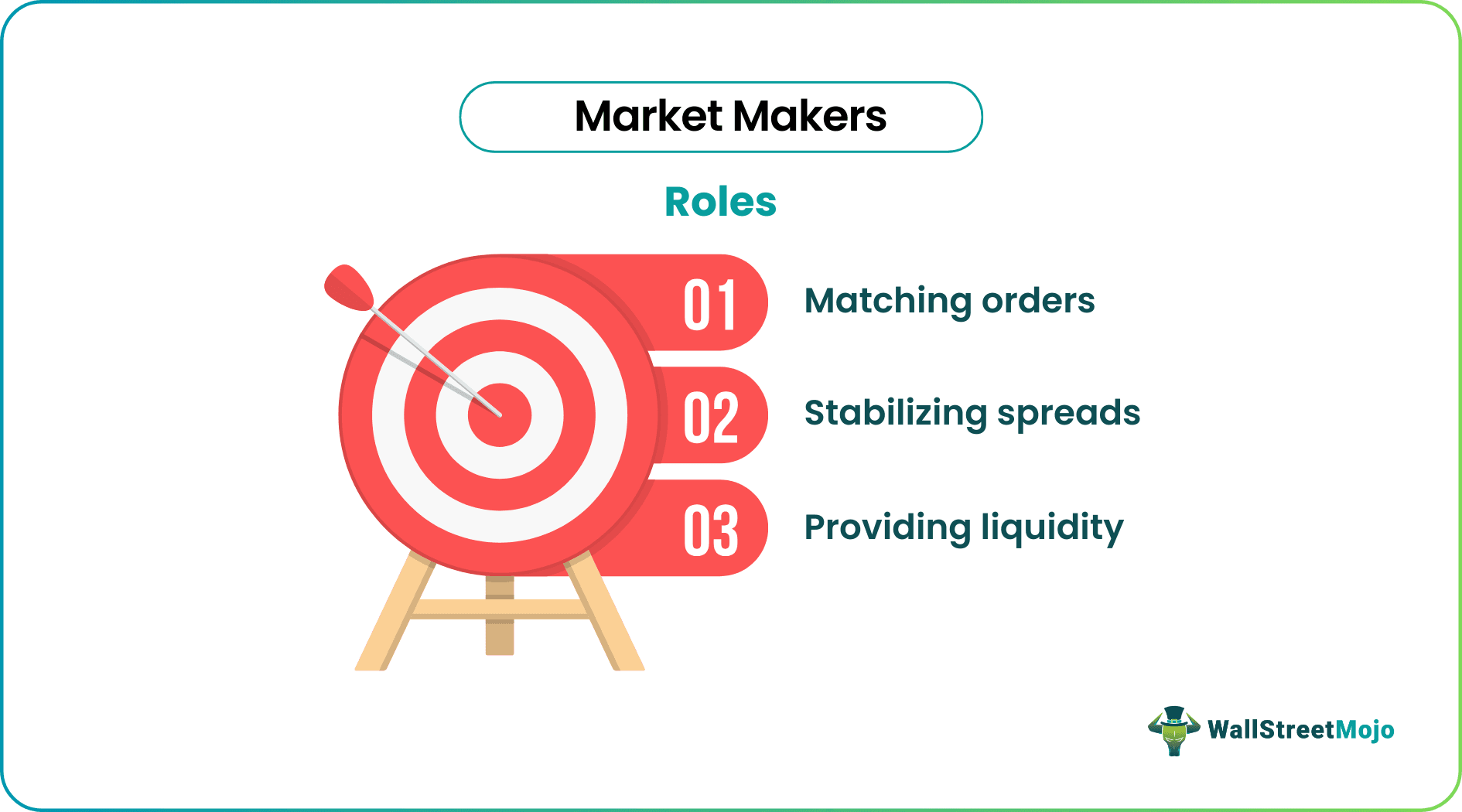 Market Makers

Roles

01 Matching orders

02 Stabilizing spreads

03 Providing liquidity

WallStreetMojo